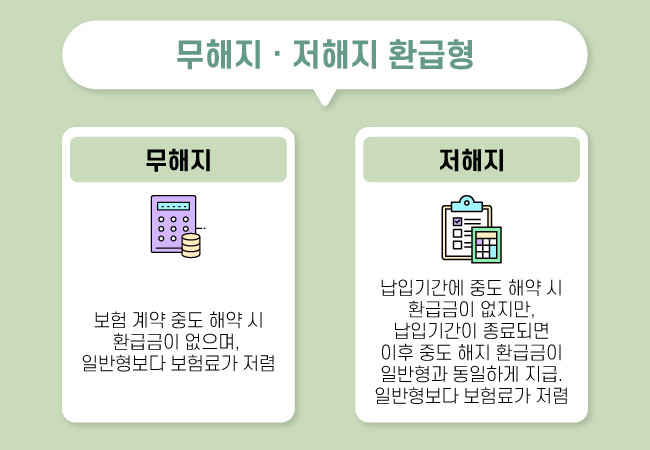 무해지 · 저해지 환급형

무해지

보험 계약 중도 해약 시 환급금이 없으며, 일반형보다 보험료가 저렴

저해지

납입기간에 중도 해약 시 환급금이 없지만, 납입기간이 종료되면 이후 중도 해지 환급금이 일반형과 동일하게 지급. 일반형보다 보험료가 저렴